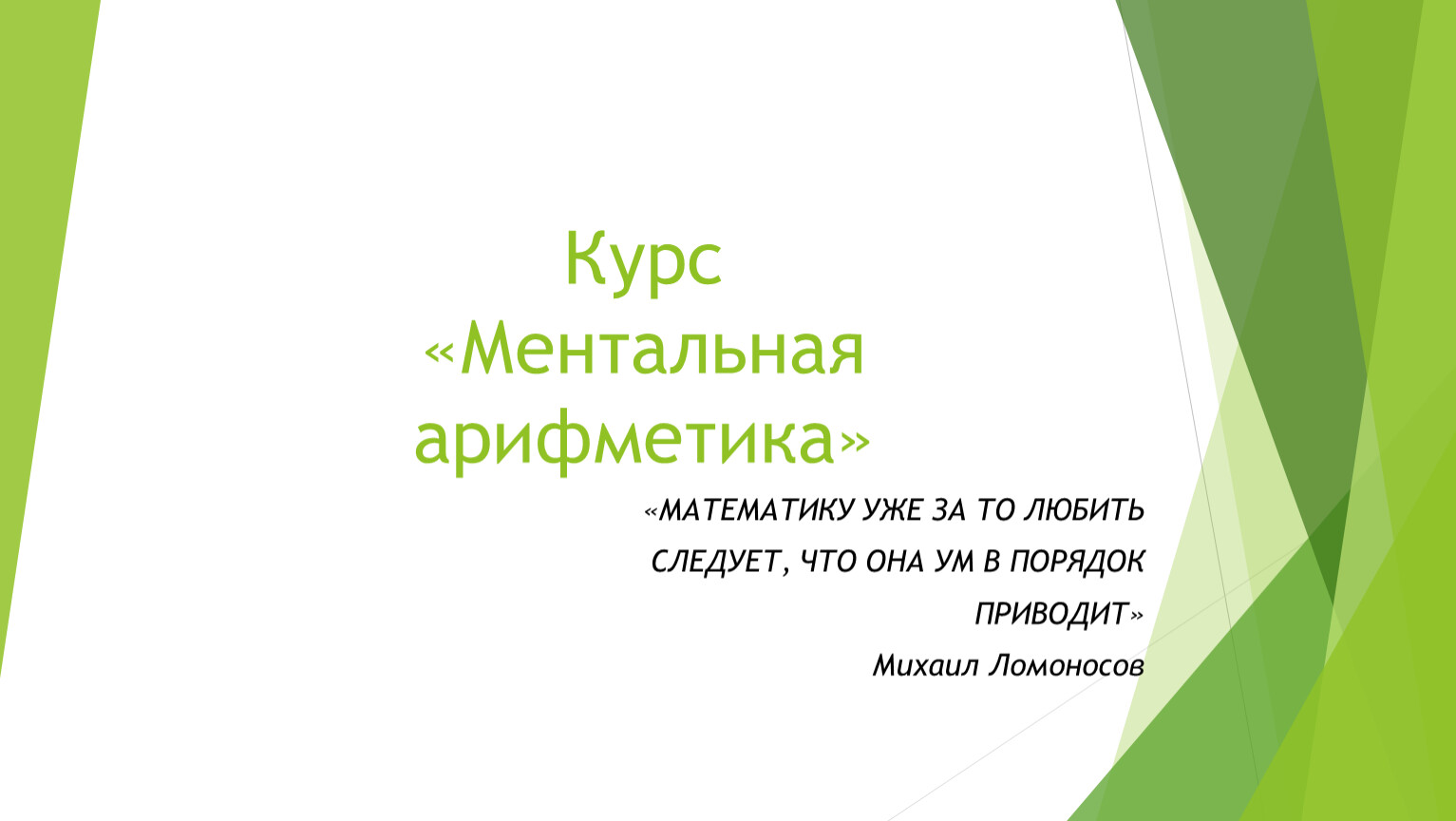 Курс «Ментальная арифметика»

«МАТЕМАТИКУ УЖЕ ЗА ТО ЛЮБИТЬ СЛЕДУЕТ, ЧТО ОНА УМ В ПОРЯДОК ПРИВОДИТ»

Михаил Ломоносов